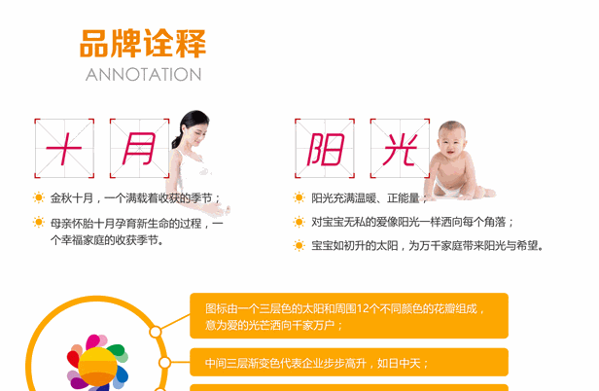 品牌诠释
ANNOTATION

十 月

金秋十月，一个满载着收获的季节；

母亲怀胎十月孕育新生命的过程，一个幸福家庭的收获季节。

阳 光

阳光充满温暖、正能量；

对宝宝无私的爱像阳光一样洒向每个角落；

宝宝如初升的太阳，为万千家庭带来阳光与希望。

图标由一个三层色的太阳和周围12个不同颜色的花瓣组成，意为爱的光芒洒向千家万户；

中间三层渐变色代表企业步步高升，如日中天；